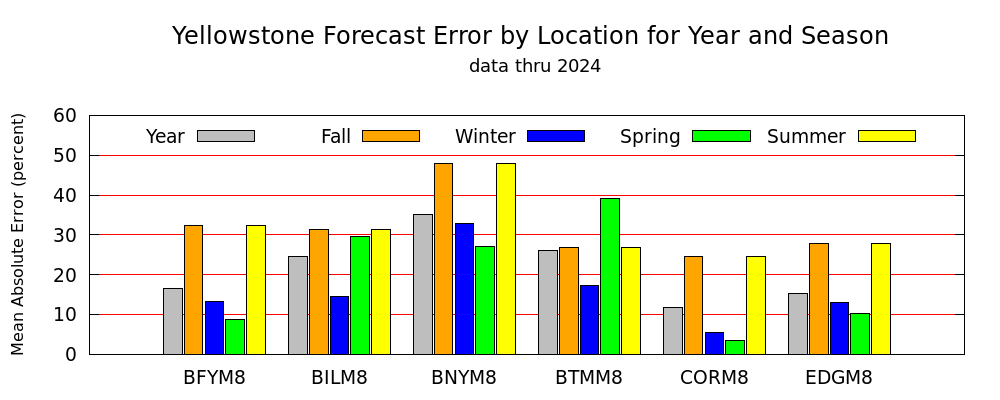 Yellowstone Forecast Error by Location for Year and Season
data thru 2024

Mean Absolute Error (percent)

60
50
40
30
20
10
0

Year
Fall
Winter
Spring
Summer

BFYM8
BILM8
BNYM8
BTMM8
CORM8
EDGM8